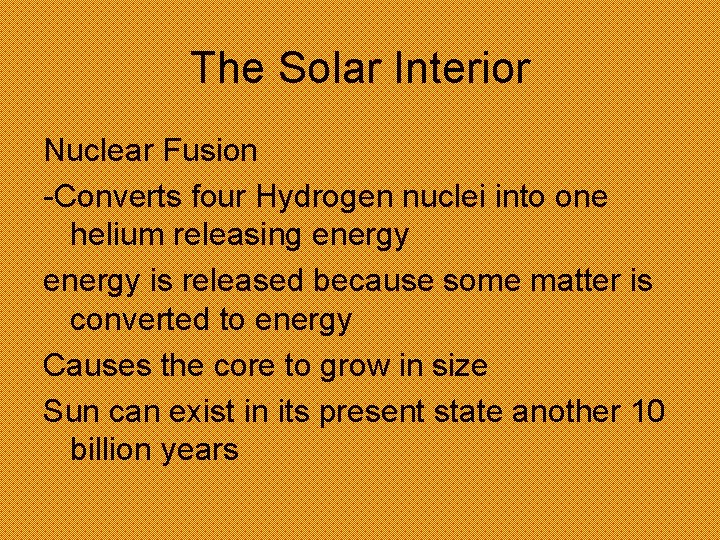 The Solar Interior

Nuclear Fusion

-Converts four Hydrogen nuclei into one helium releasing energy

energy is released because some matter is converted to energy

Causes the core to grow in size

Sun can exist in its present state another 10 billion years